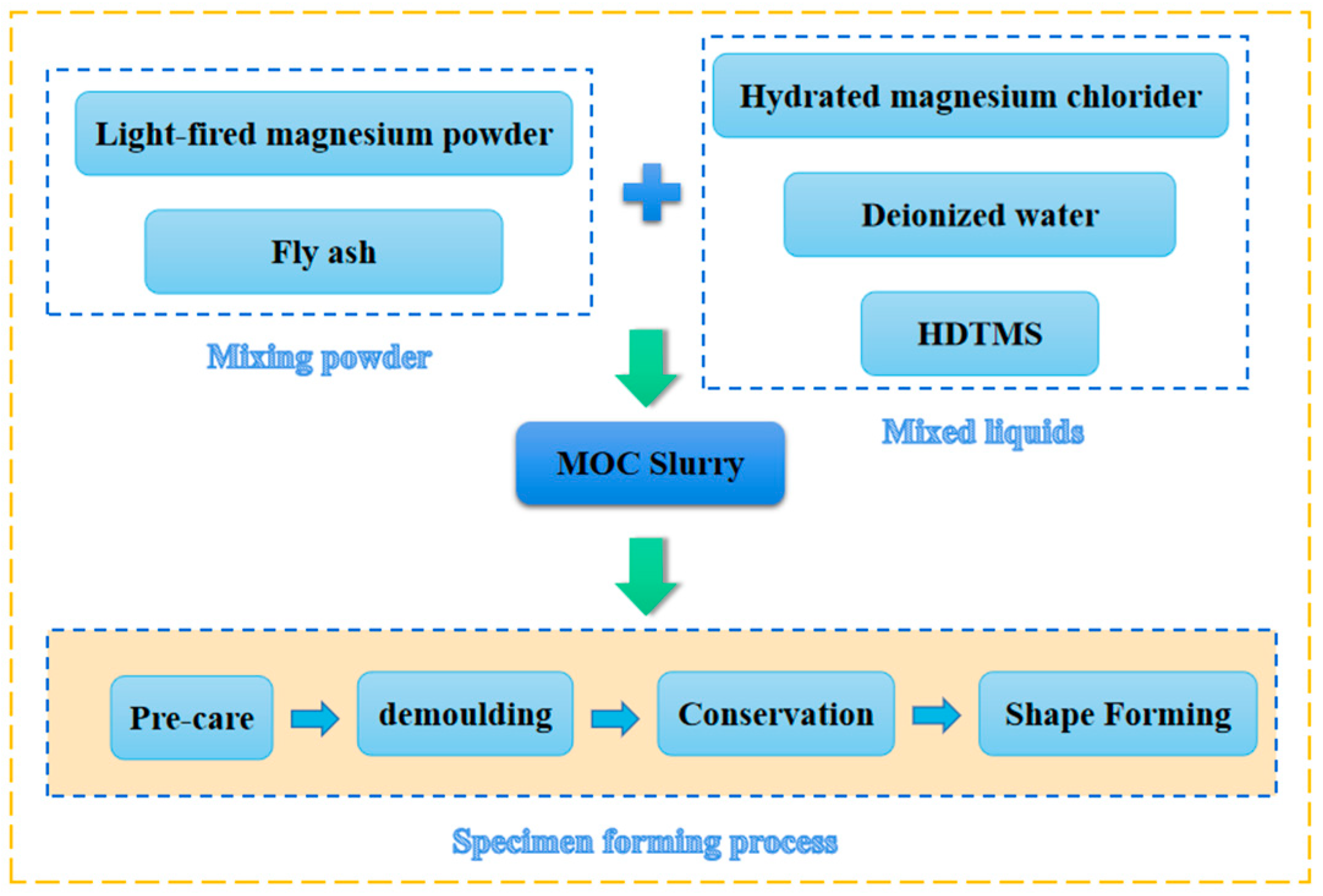 Light-fired magnesium powder

Fly ash

Mixing powder

Hydrated magnesium chlorider

Deionized water

HDTMS

Mixed liquids

MOC Slurry

Pre-care

demoulding

Conservation

Shape Forming

Specimen forming process